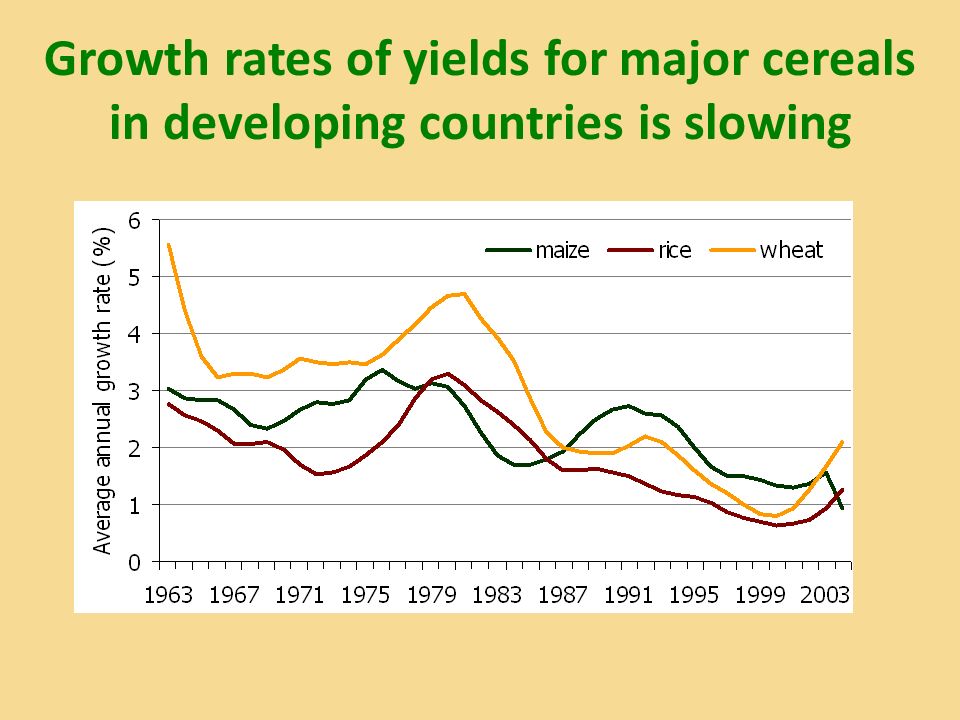 Growth rates of yields for major cereals in developing countries is slowing

Average annual growth rate (%)

6
5
4
3
2
1
0

maize
rice
wheat

1963
1967
1971
1975
1979
1983
1987
1991
1995
1999
2003